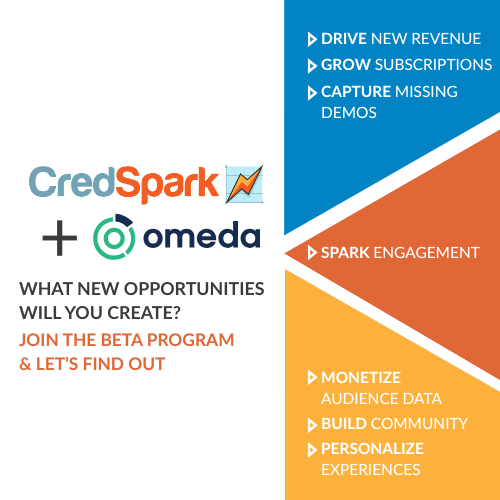 CredSpark

+ omeda

WHAT NEW OPPORTUNITIES WILL YOU CREATE?

JOIN THE BETA PROGRAM & LET'S FIND OUT

DRIVE NEW REVENUE

GROW SUBSCRIPTIONS

CAPTURE MISSING DEMOS

SPARK ENGAGEMENT

MONETIZE AUDIENCE DATA

BUILD COMMUNITY

PERSONALIZE EXPERIENCES